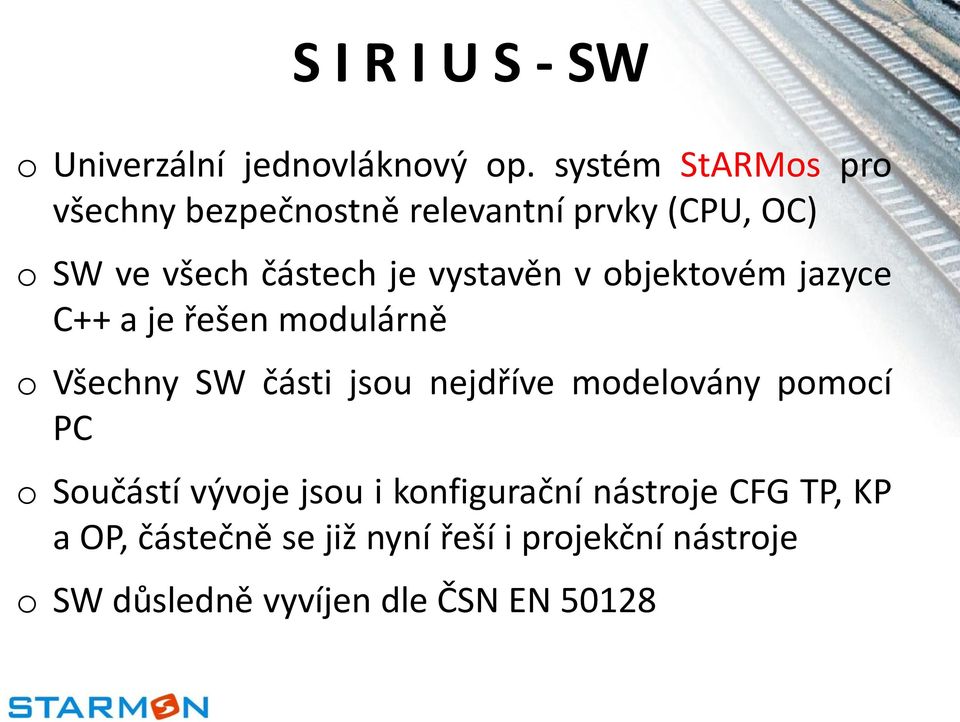 S I R I U S - SW

o Univerzální jednovláknový op. systém StARMos pro všechny bezpečnostně relevantní prvky (CPU, OC)

o SW ve všech částech je vystavěn v objektovém jazyce C++ a je řešen modulárně

o Všechny SW části jsou nejdříve modelovány pomocí PC

o Součástí vývoje jsou i konfigurační nástroje CFG TP, KP a OP, částečně se již nyní řeší i projekční nástroje

o SW důsledně vyvíjen dle ČSN EN 50128

STARMON